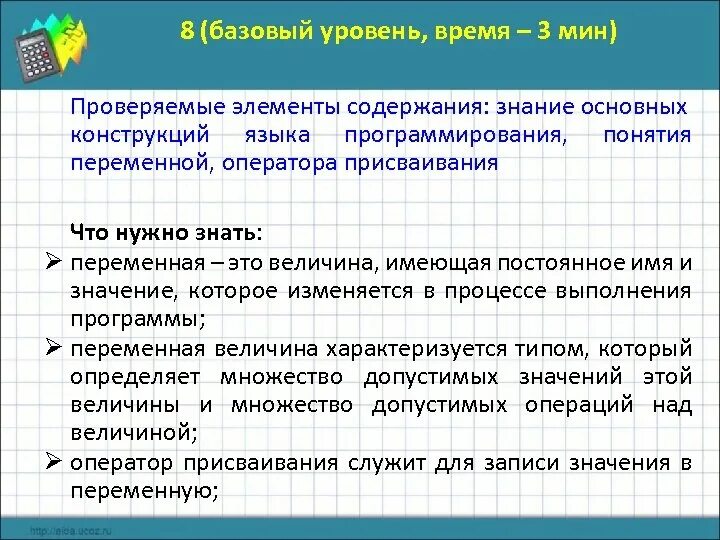 8 (базовый уровень, время – 3 мин)

Проверяемые элементы содержания: знание основных конструкций языка программирования, понятия переменной, оператора присваивания

Что нужно знать:
➢ переменная – это величина, имеющая постоянное имя и значение, которое изменяется в процессе выполнения программы;
➢ переменная величина характеризуется типом, который определяет множество допустимых значений этой величины и множество допустимых операций над величиной;
➢ оператор присваивания служит для записи значения в переменную;

http://aida.ucoz.ru